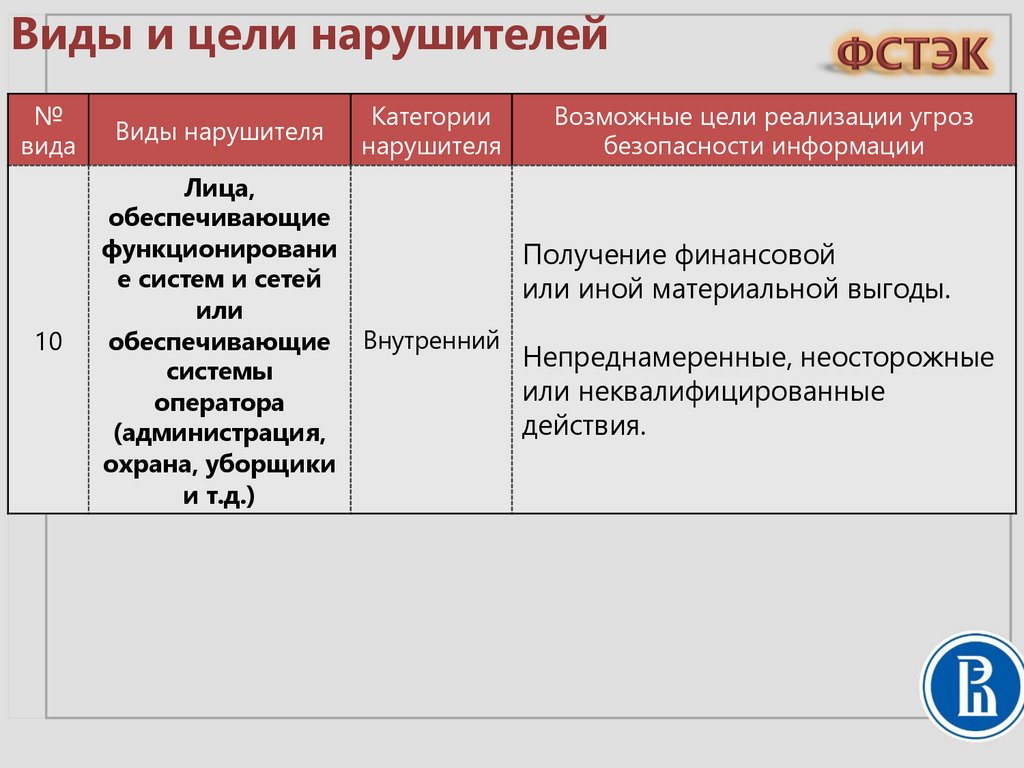 Виды и цели нарушителей

ФСТЭК

| № вида | Виды нарушителя | Категории нарушителя | Возможные цели реализации угроз безопасности информации |
|---|---|---|---|
| 10 | Лица, обеспечивающие функционирование систем и сетей или обеспечивающие системы оператора (администрация, охрана, уборщики и т.д.) | Внутренний | Получение финансовой или иной материальной выгоды. Непреднамеренные, неосторожные или неквалифицированные действия. |